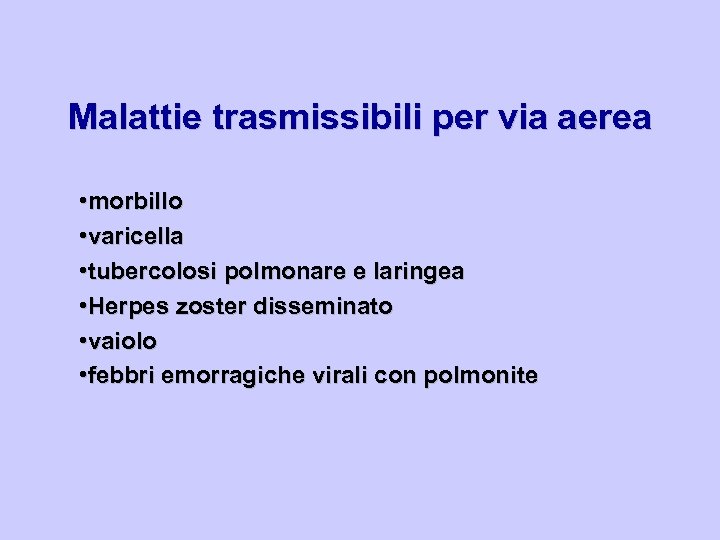 Malattie trasmissibili per via aerea

•morbillo
•varicella
•tubercolosi polmonare e laringea
•Herpes zoster disseminato
•vaiolo
•febbri emorragiche virali con polmonite